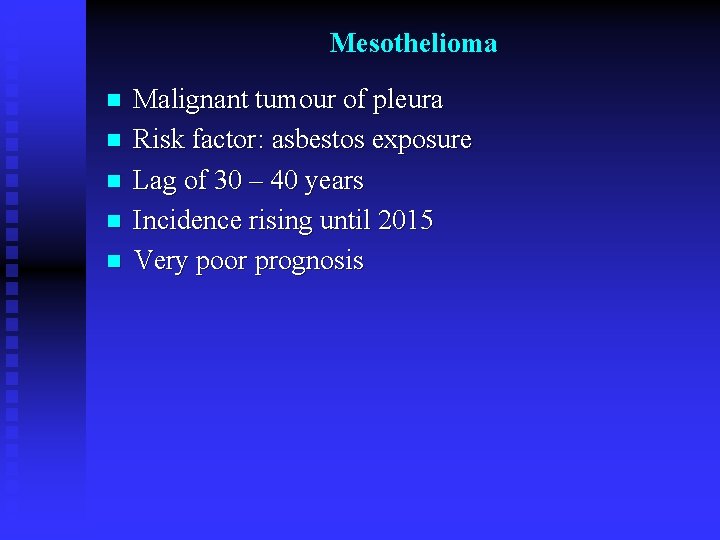 Mesothelioma

- Malignant tumour of pleura
- Risk factor: asbestos exposure
- Lag of 30 – 40 years
- Incidence rising until 2015
- Very poor prognosis